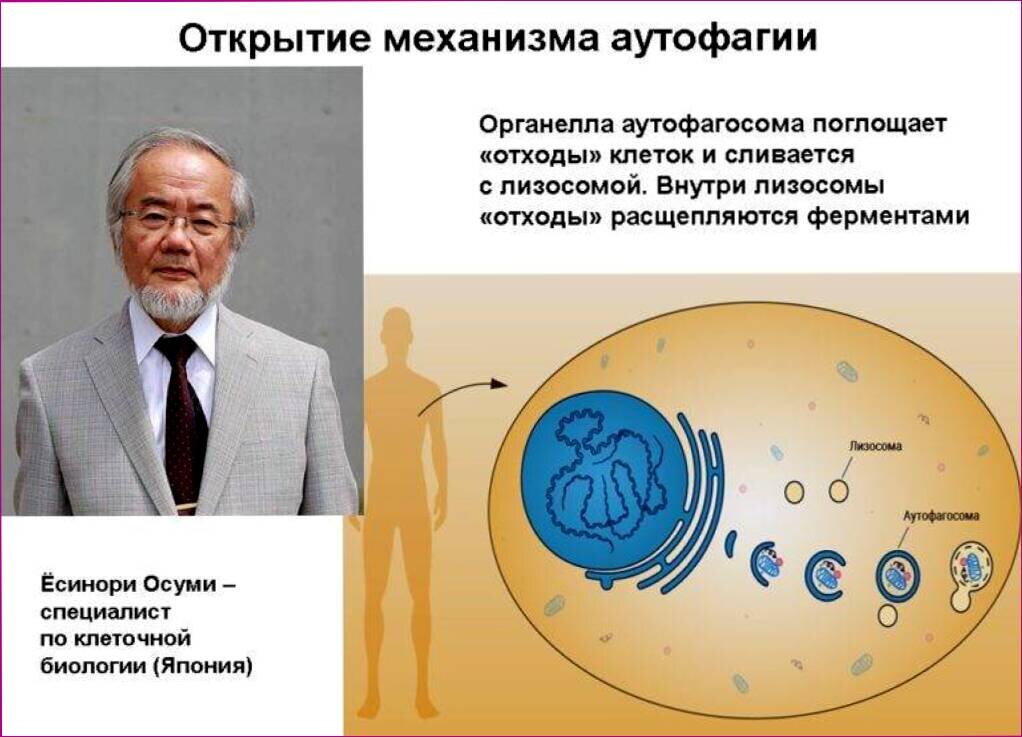 Открытие механизма аутофагии

Органелла аутофагосома поглощает «отходы» клеток и сливается с лизосомой. Внутри лизосомы «отходы» расщепляются ферментами

Лизосома

Аутофагосома

Ёсинори Осуми – специалист по клеточной биологии (Япония)